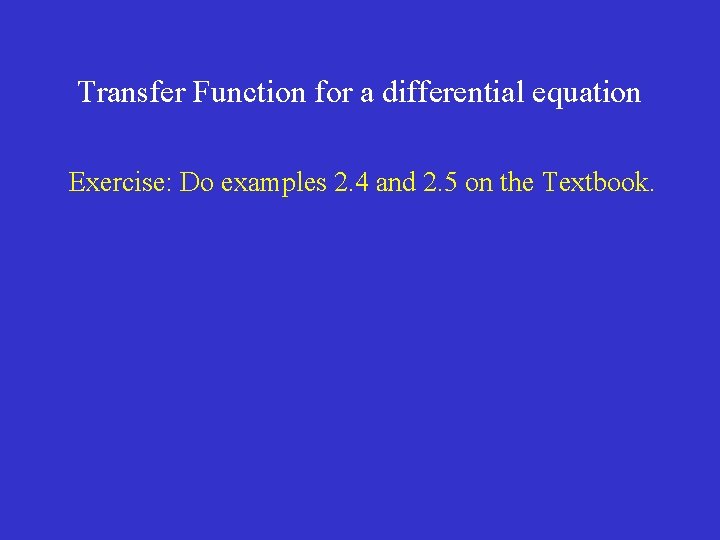 Transfer Function for a differential equation

Exercise: Do examples 2.4 and 2.5 on the Textbook.